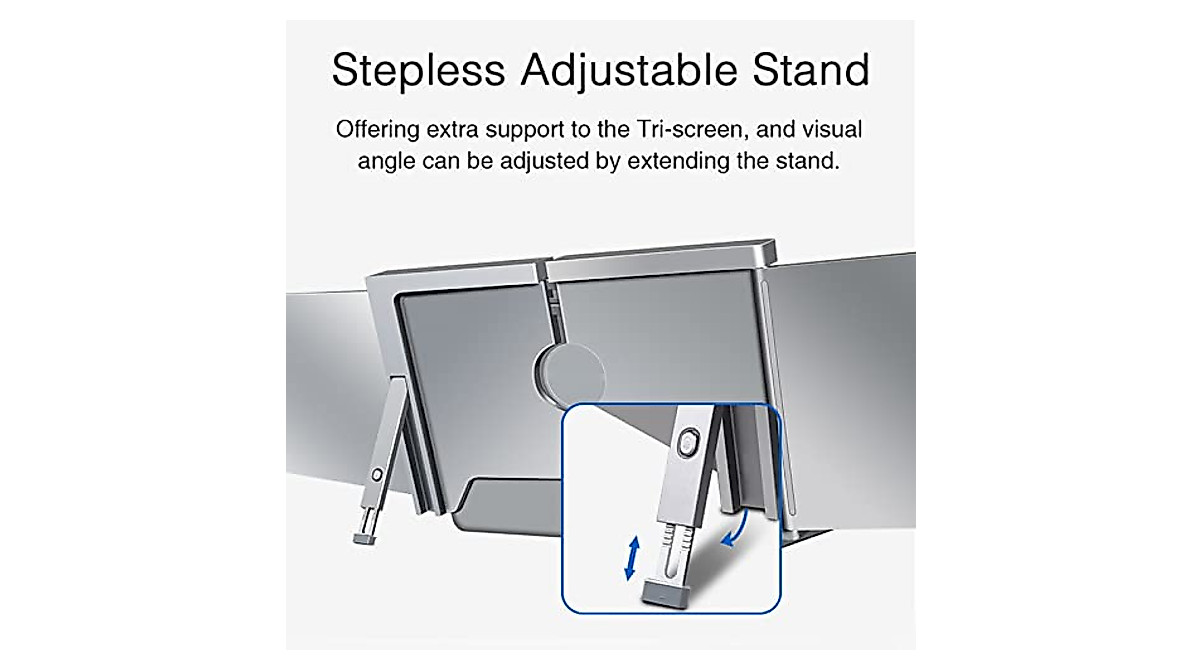 Stepless Adjustable Stand

Offering extra support to the Tri-screen, and visual angle can be adjusted by extending the stand.